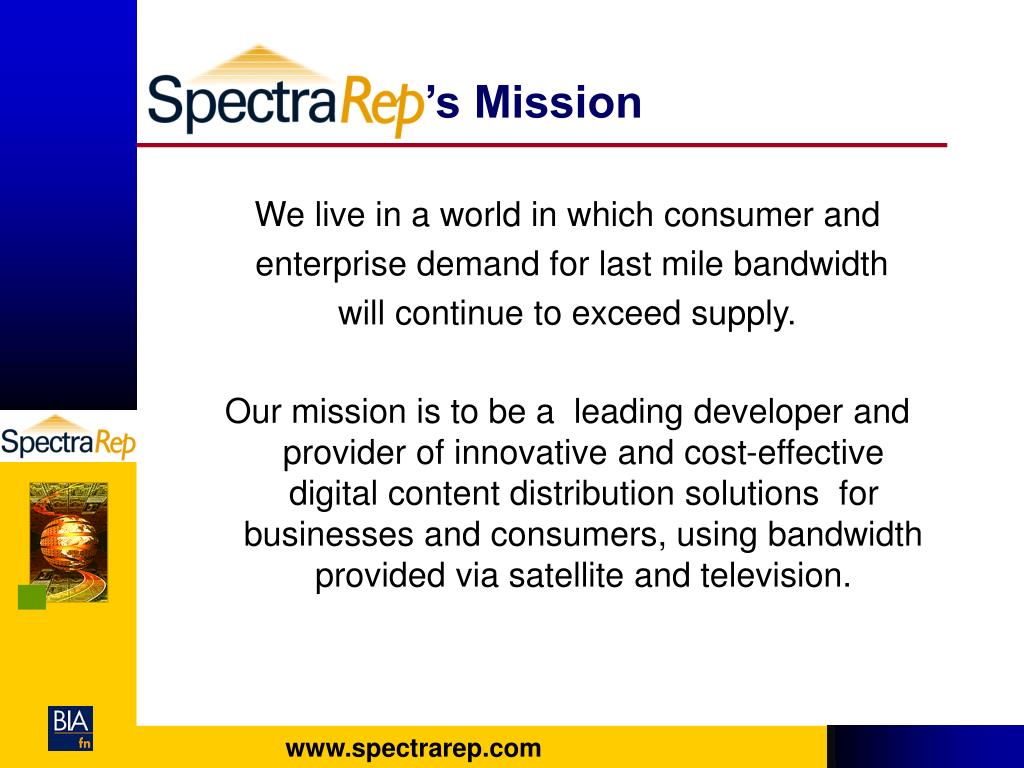 SpectraRep's Mission

We live in a world in which consumer and enterprise demand for last mile bandwidth will continue to exceed supply.

Our mission is to be a leading developer and provider of innovative and cost-effective digital content distribution solutions for businesses and consumers, using bandwidth provided via satellite and television.

SpectraRep

BIA fn

www.spectrarep.com